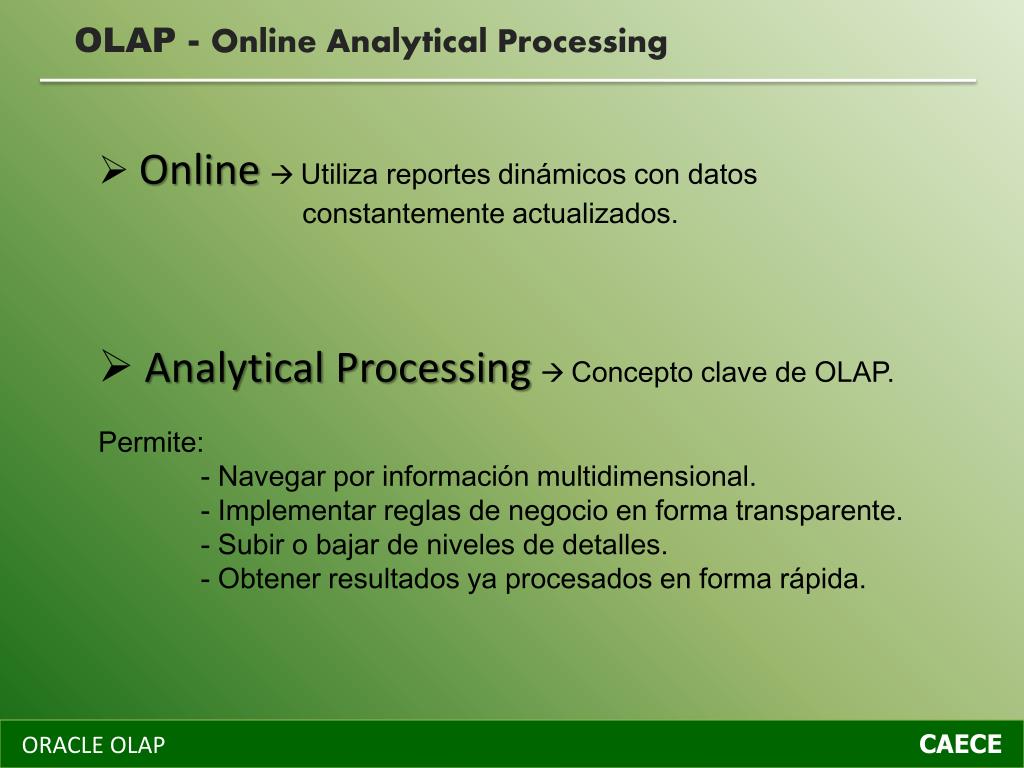 OLAP - Online Analytical Processing

➢ Online → Utiliza reportes dinámicos con datos constantemente actualizados.

➢ Analytical Processing → Concepto clave de OLAP.

Permite:
- Navegar por información multidimensional.
- Implementar reglas de negocio en forma transparente.
- Subir o bajar de niveles de detalles.
- Obtener resultados ya procesados en forma rápida.

ORACLE OLAP

CAECE